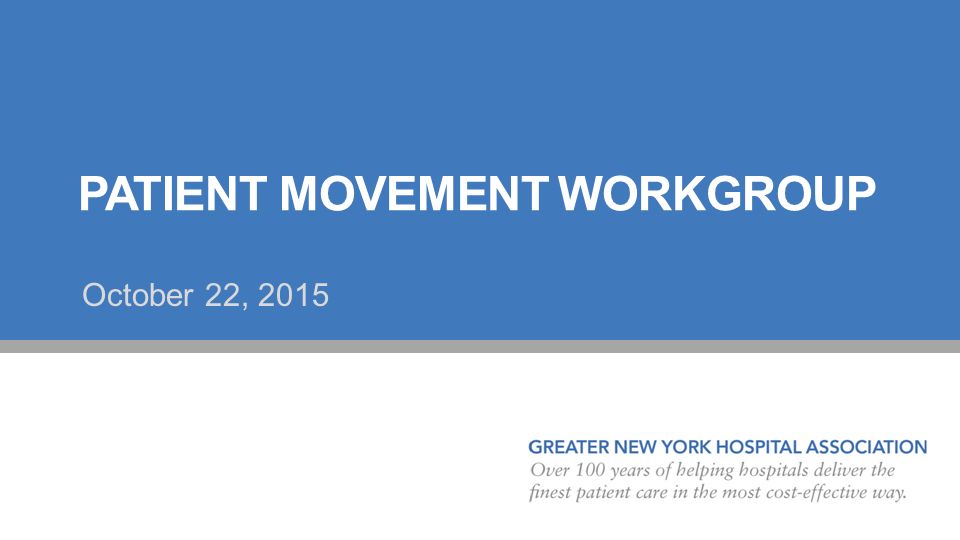 PATIENT MOVEMENT WORKGROUP

October 22, 2015

GREATER NEW YORK HOSPITAL ASSOCIATION
Over 100 years of helping hospitals deliver the finest patient care in the most cost-effective way.